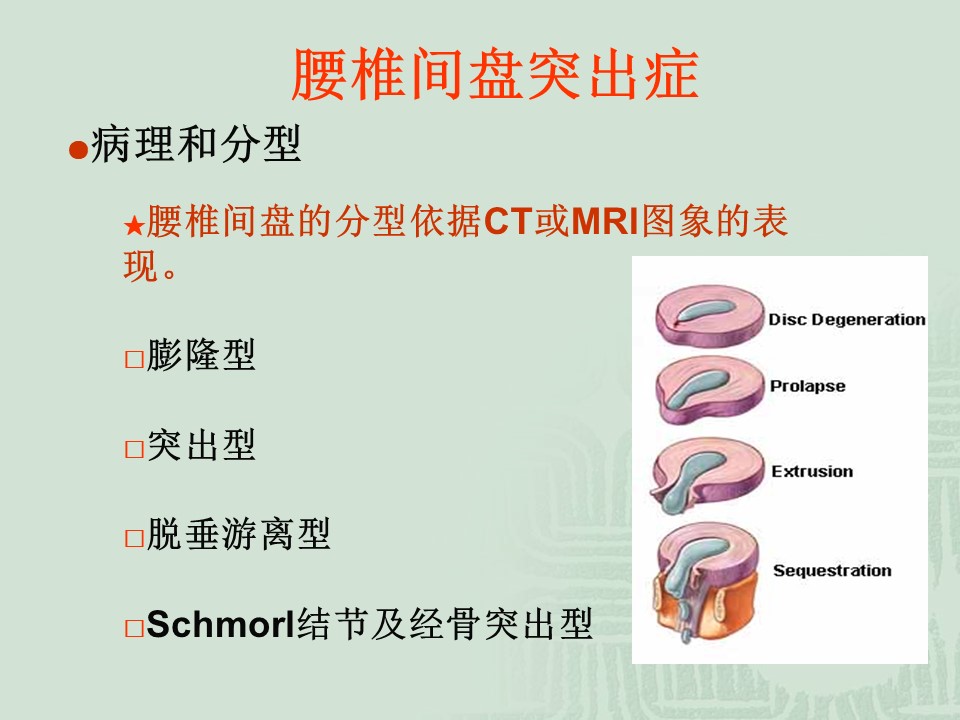 腰椎间盘突出症

●病理和分型

★腰椎间盘的分型依据CT或MRI图象的表现。

□膨隆型

□突出型

□脱垂游离型

□Schmorl结节及经骨突出型

Disc Degeneration

Prolapse

Extrusion

Sequestration